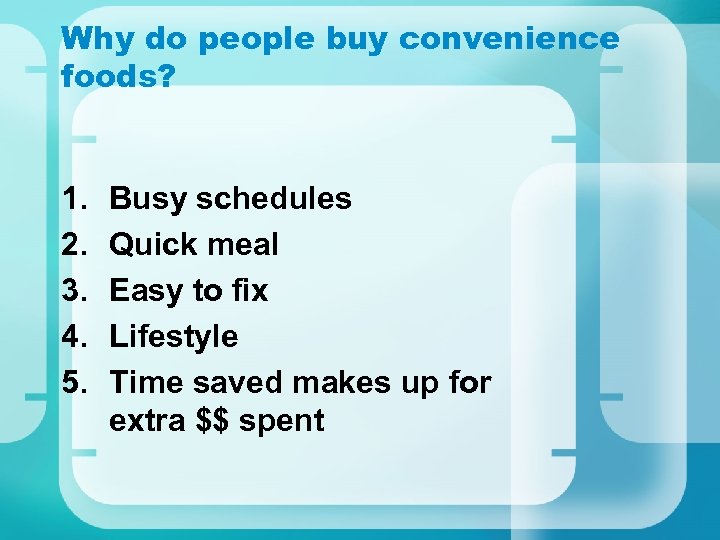 Why do people buy convenience foods?

1. Busy schedules
2. Quick meal
3. Easy to fix
4. Lifestyle
5. Time saved makes up for extra \$\$ spent